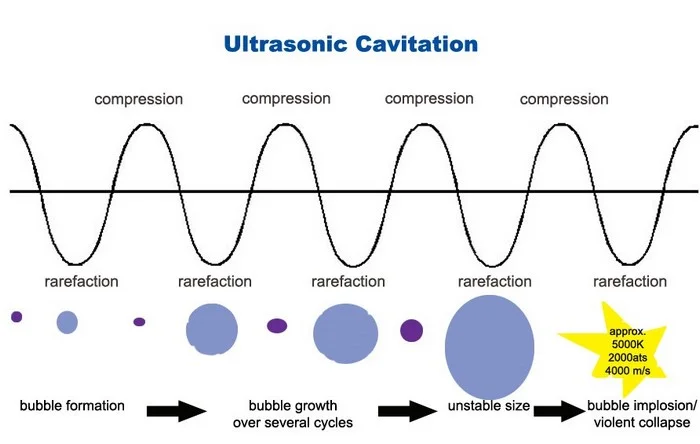 Ultrasonic Cavitation

compression compression compression compression

rarefaction rarefaction rarefaction rarefaction rarefaction

approx. 5000K 2000ats 4000 m/s

bubble formation

bubble growth over several cycles

unstable size

bubble implosion/ violent collapse